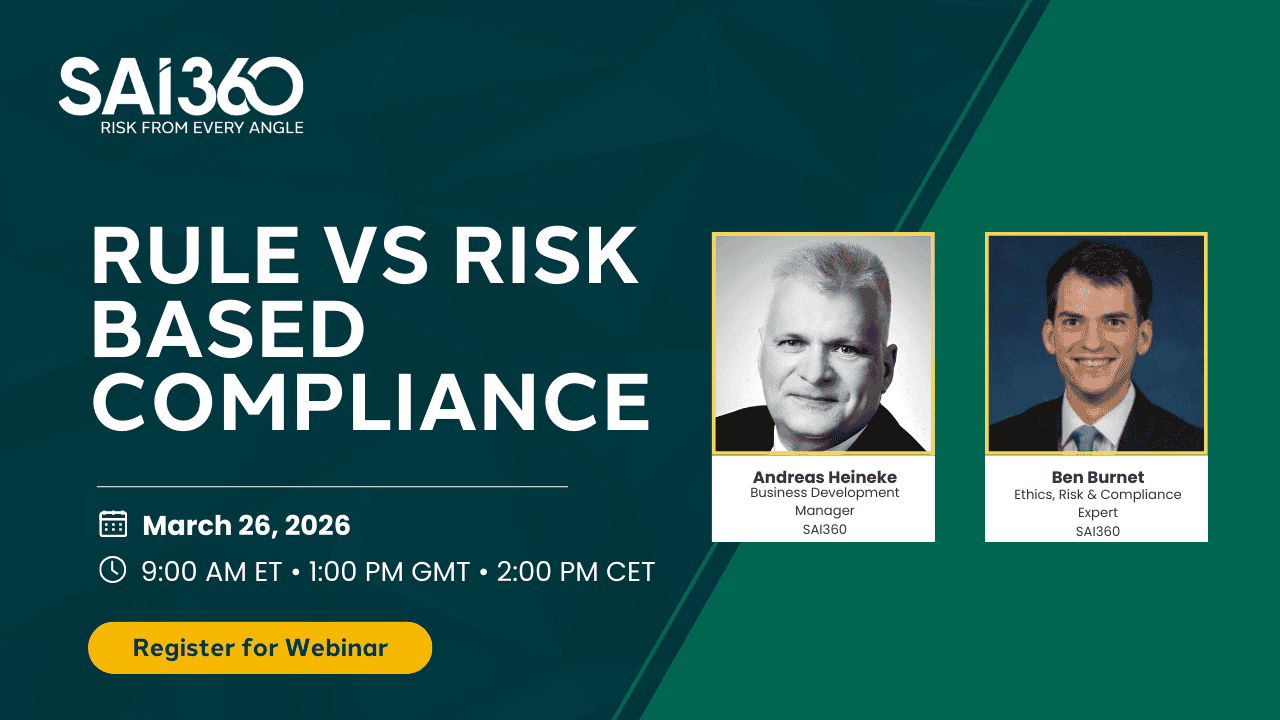 SAI360
RISK FROM EVERY ANGLE

RULE VS RISK BASED COMPLIANCE

March 26, 2026

9:00 AM ET • 1:00 PM GMT • 2:00 PM CET

Register for Webinar

Andreas Heineke
Business Development Manager
SAI360

Ben Burnet
Ethics, Risk & Compliance Expert
SAI360